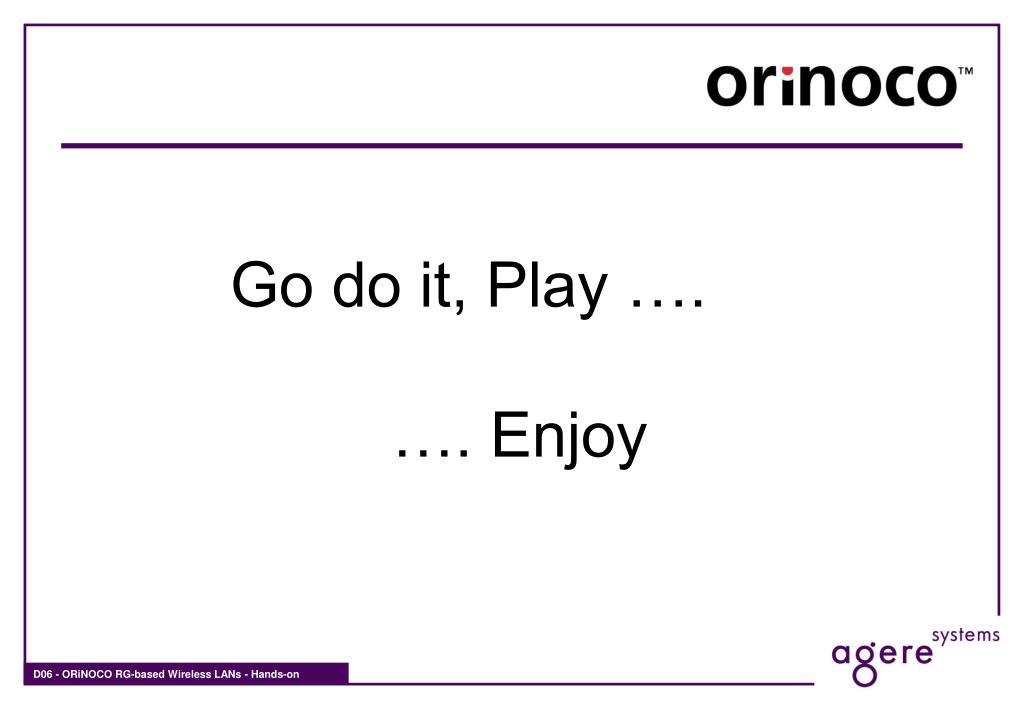 orinoco™

Go do it, Play ….

…. Enjoy

D06 - ORiNOCO RG-based Wireless LANs - Hands-on

agere systems